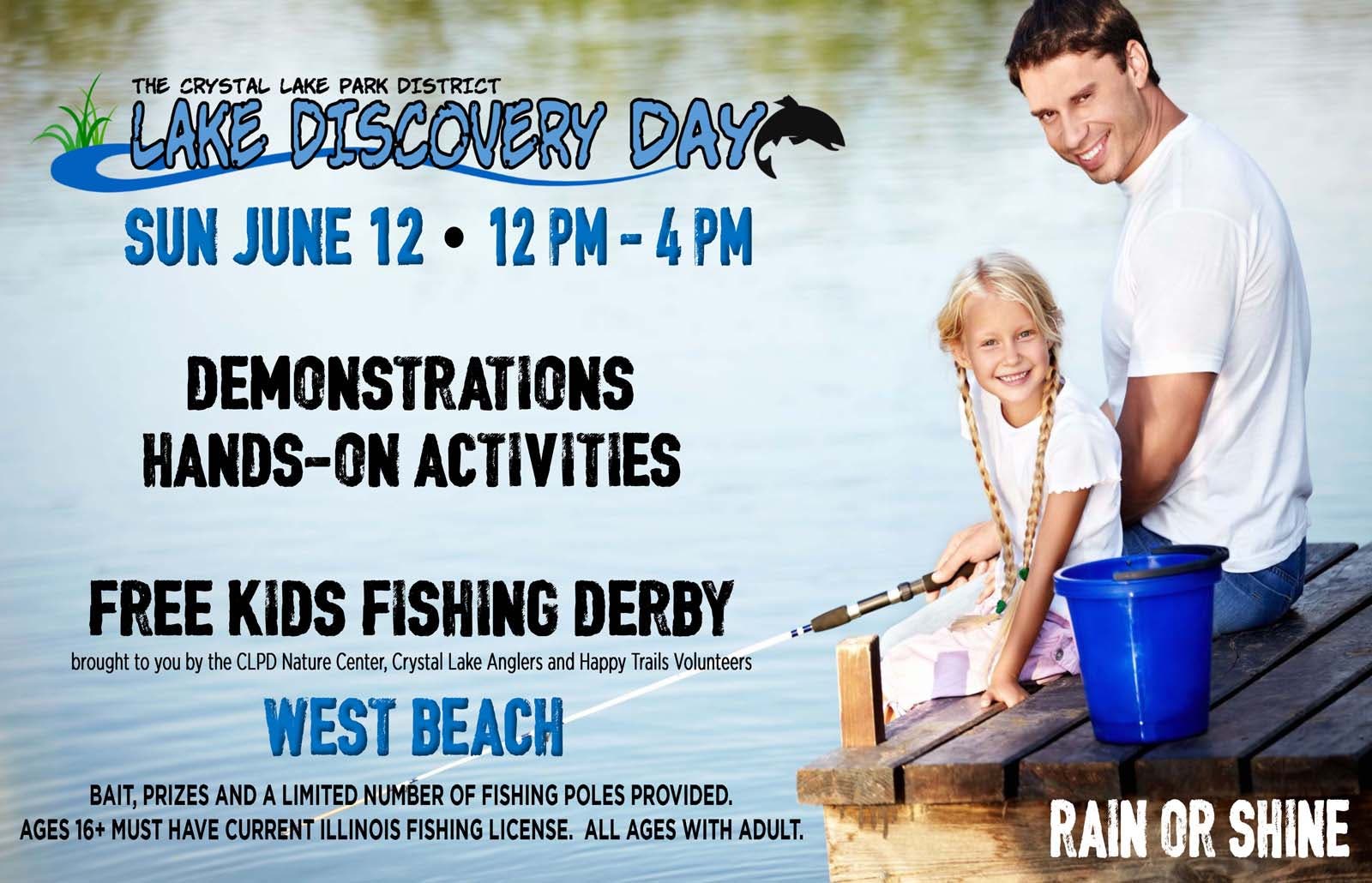 THE CRYSTAL LAKE PARK DISTRICT
LAKE DISCOVERY DAY

SUN JUNE 12 • 12 PM - 4 PM

DEMONSTRATIONS
HANDS-ON ACTIVITIES

FREE KIDS FISHING DERBY
brought to you by the CLPD Nature Center, Crystal Lake Anglers and Happy Trails Volunteers

WEST BEACH

BAIT, PRIZES AND A LIMITED NUMBER OF FISHING POLES PROVIDED.
AGES 16+ MUST HAVE CURRENT ILLINOIS FISHING LICENSE. ALL AGES WITH ADULT.

RAIN OR SHINE